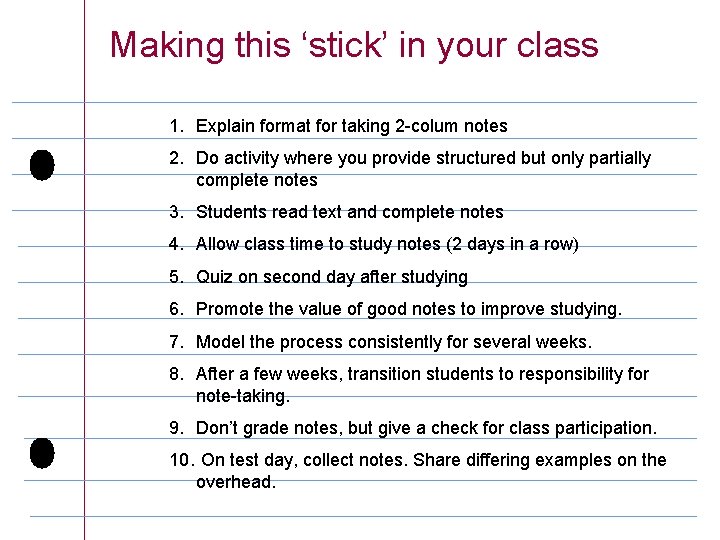 Making this ‘stick’ in your class

1. Explain format for taking 2-colum notes
2. Do activity where you provide structured but only partially complete notes
3. Students read text and complete notes
4. Allow class time to study notes (2 days in a row)
5. Quiz on second day after studying
6. Promote the value of good notes to improve studying.
7. Model the process consistently for several weeks.
8. After a few weeks, transition students to responsibility for note-taking.
9. Don’t grade notes, but give a check for class participation.
10. On test day, collect notes. Share differing examples on the overhead.